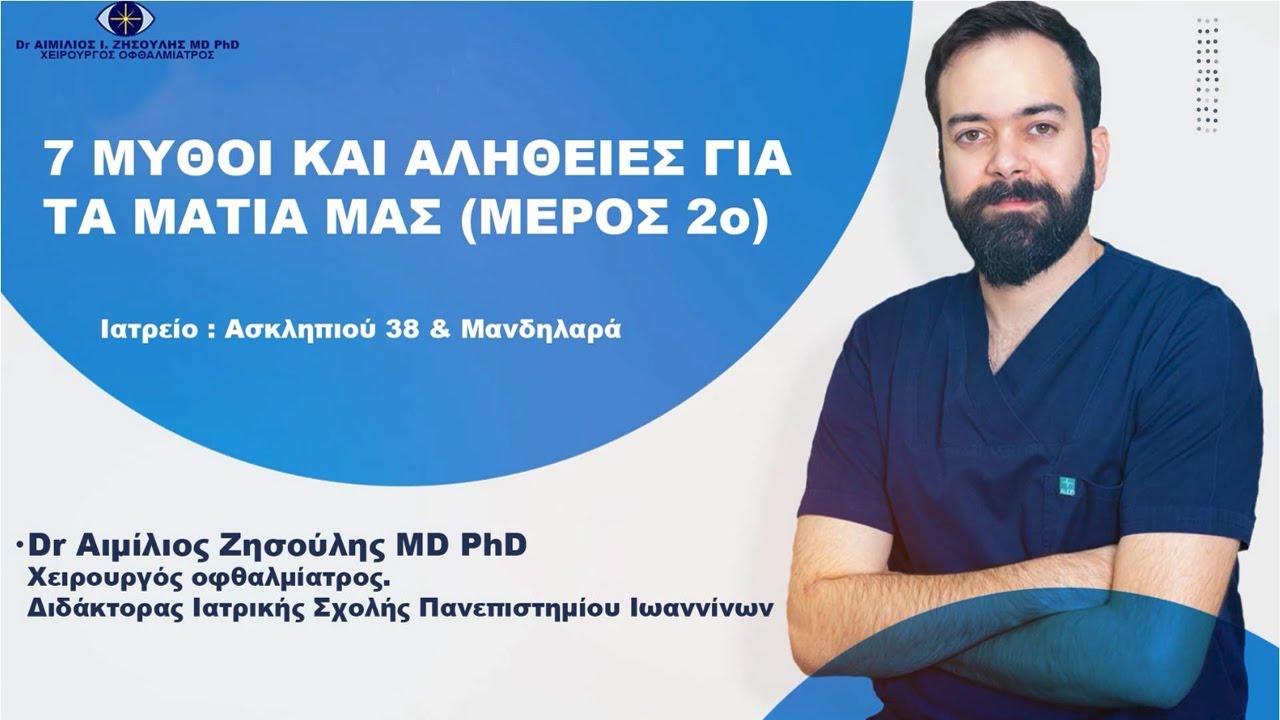 Dr ΑΙΜΙΛΙΟΣ Ι. ΖΗΣΟΥΛΗΣ MD PhD
ΧΕΙΡΟΥΡΓΟΣ ΟΦΘΑΛΜΙΑΤΡΟΣ

7 ΜΥΘΟΙ ΚΑΙ ΑΛΗΘΕΙΕΣ ΓΙΑ ΤΑ ΜΑΤΙΑ ΜΑΣ (ΜΕΡΟΣ 2ο)

Ιατρείο : Ασκληπιού 38 & Μανδηλαρά

•Dr Αιμίλιος Ζησούλης MD PhD
Χειρουργός οφθαλμίατρος.
Διδάκτορας Ιατρικής Σχολής Πανεπιστημίου Ιωαννίνων